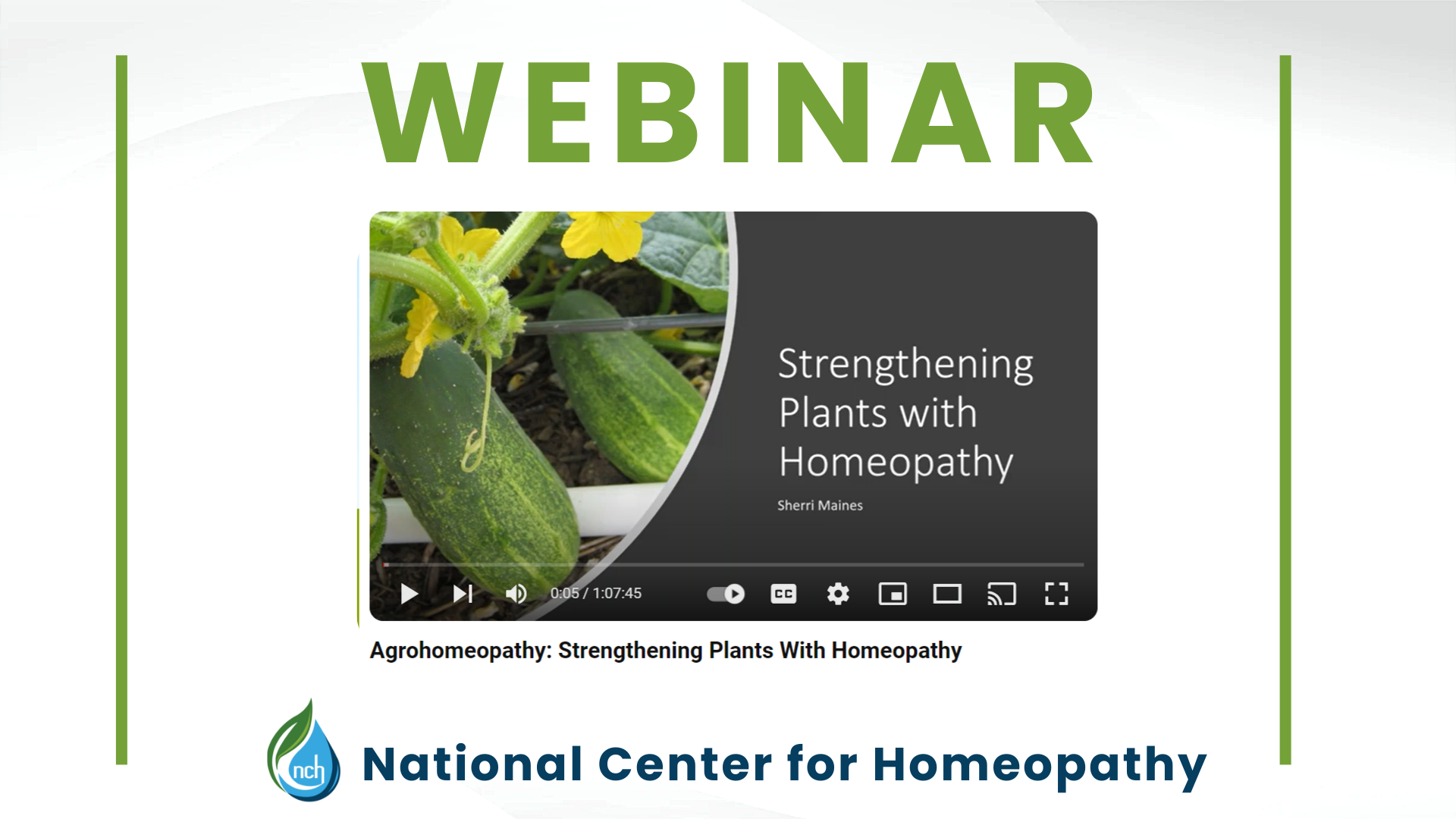 WEBINAR

Strengthening Plants with Homeopathy

Sherri Maines

0:05 / 1:07:45

CC

Agrohomeopathy: Strengthening Plants With Homeopathy

nch

National Center for Homeopathy